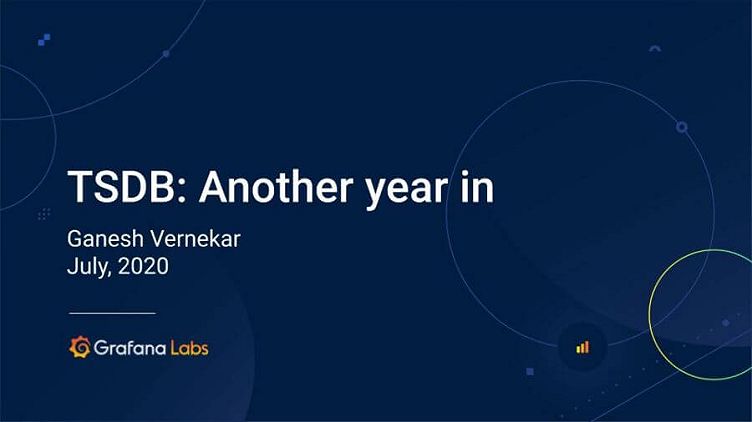 TSDB: Another year in

Ganesh Vernekar
July, 2020

Grafana Labs